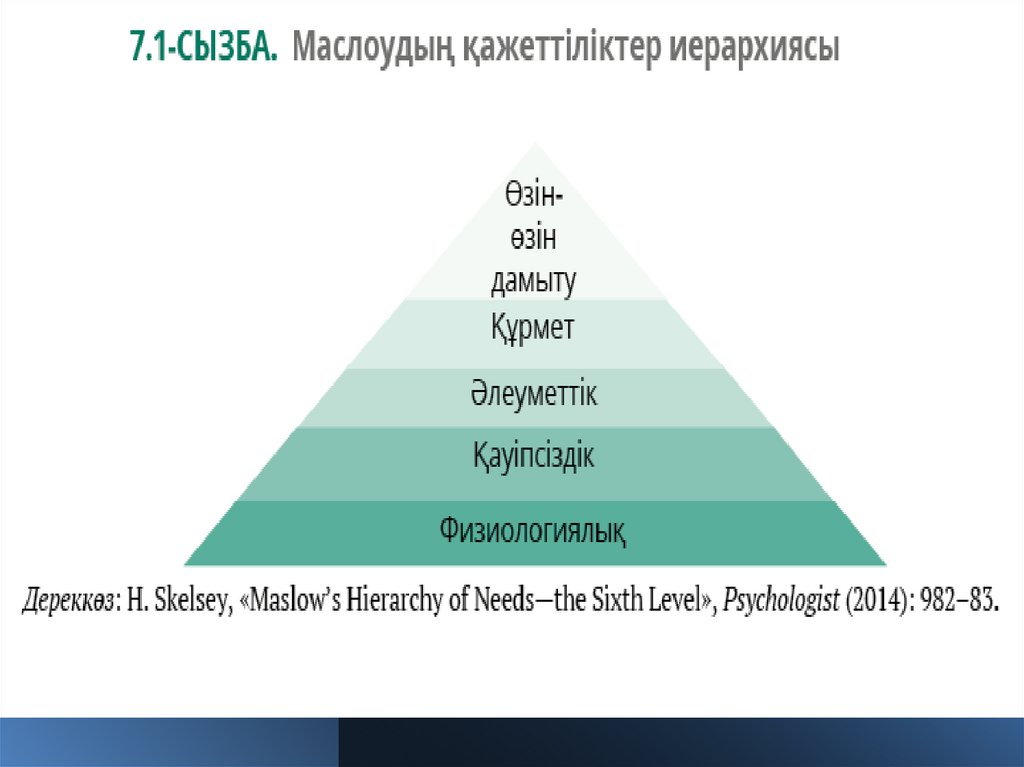 7.1-СЫЗБА. Маслоудың қажеттіліктер иерархиясы

Өзін-өзін дамыту

Құрмет

Әлеуметтік

Қауіпсіздік

Физиологиялық

Дереккөз: H. Skelsey, «Maslow's Hierarchy of Needs—the Sixth Level», Psychologist (2014): 982–83.